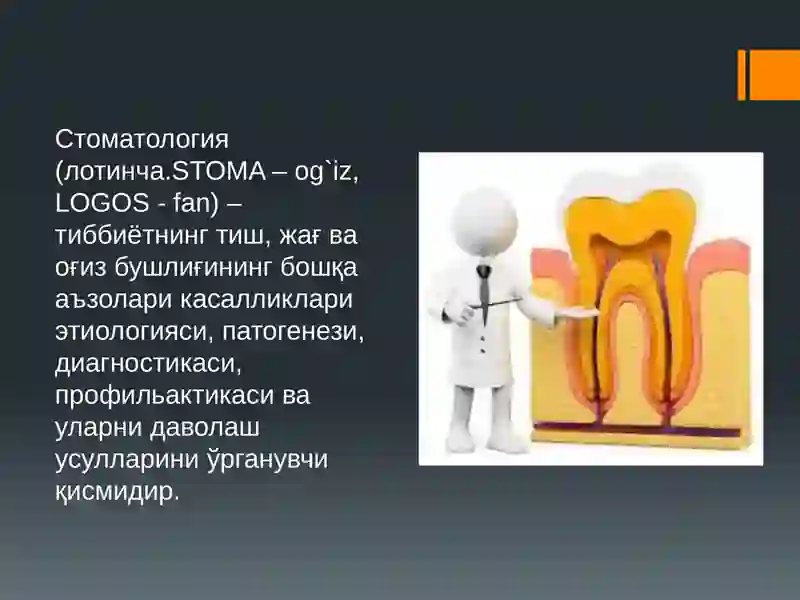 Стоматология (лотинча.STOMA – og`iz, LOGOS - fan) – тиббиётнинг тиш, жағ ва оғиз бушлиғининг бошқа аъзолари касалликлари этиологияси, патогенези, диагностикаси, профильактикаси ва уларни даволаш усулларини ўрганувчи қисмидир.